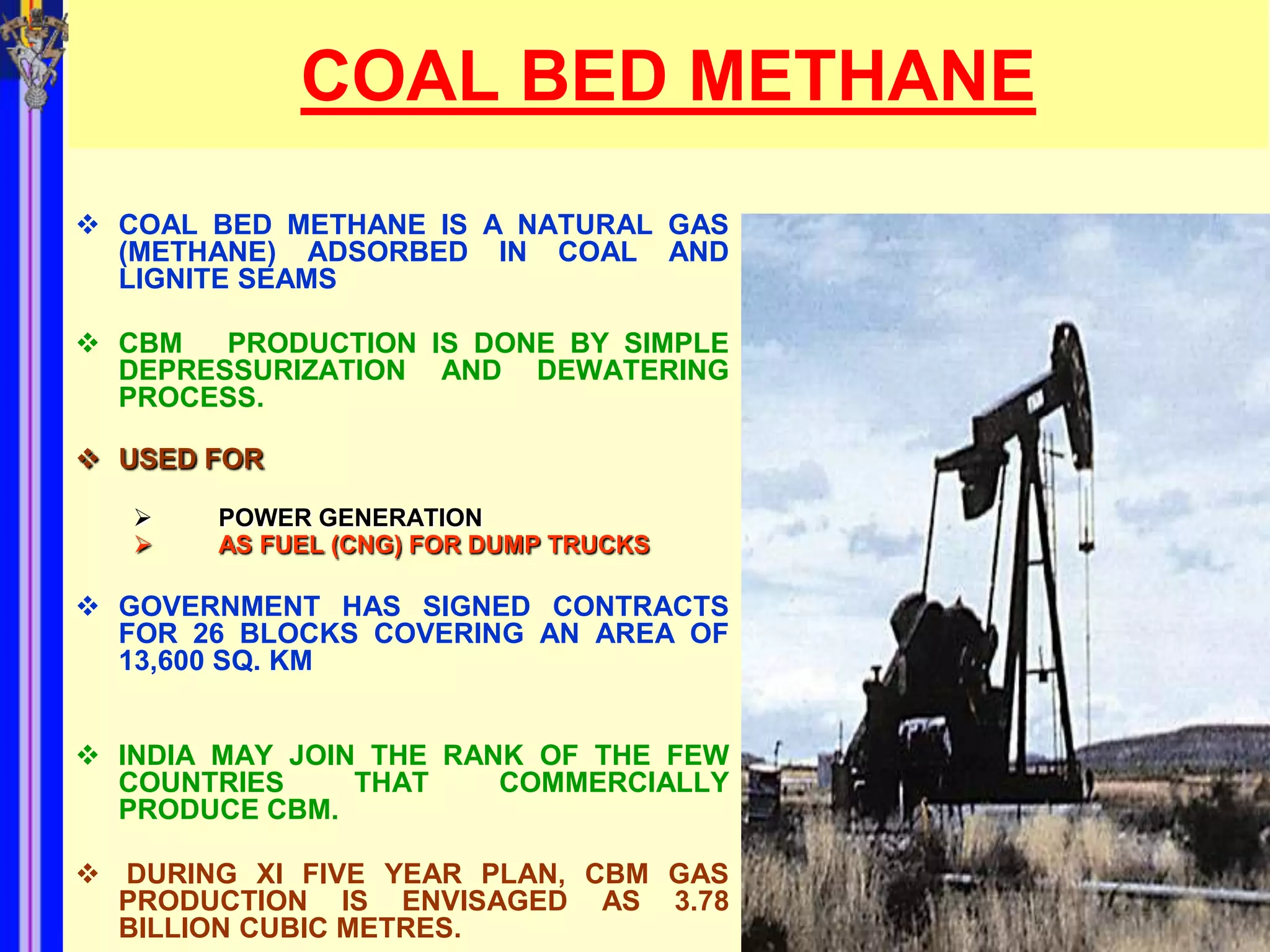 COAL BED METHANE

❖ COAL BED METHANE IS A NATURAL GAS (METHANE) ADSORBED IN COAL AND LIGNITE SEAMS

❖ CBM PRODUCTION IS DONE BY SIMPLE DEPRESSURIZATION AND DEWATERING PROCESS.

❖ USED FOR

➢ POWER GENERATION
➢ AS FUEL (CNG) FOR DUMP TRUCKS

❖ GOVERNMENT HAS SIGNED CONTRACTS FOR 26 BLOCKS COVERING AN AREA OF 13,600 SQ. KM

❖ INDIA MAY JOIN THE RANK OF THE FEW COUNTRIES THAT COMMERCIALLY PRODUCE CBM.

❖ DURING XI FIVE YEAR PLAN, CBM GAS PRODUCTION IS ENVISAGED AS 3.78 BILLION CUBIC METRES.